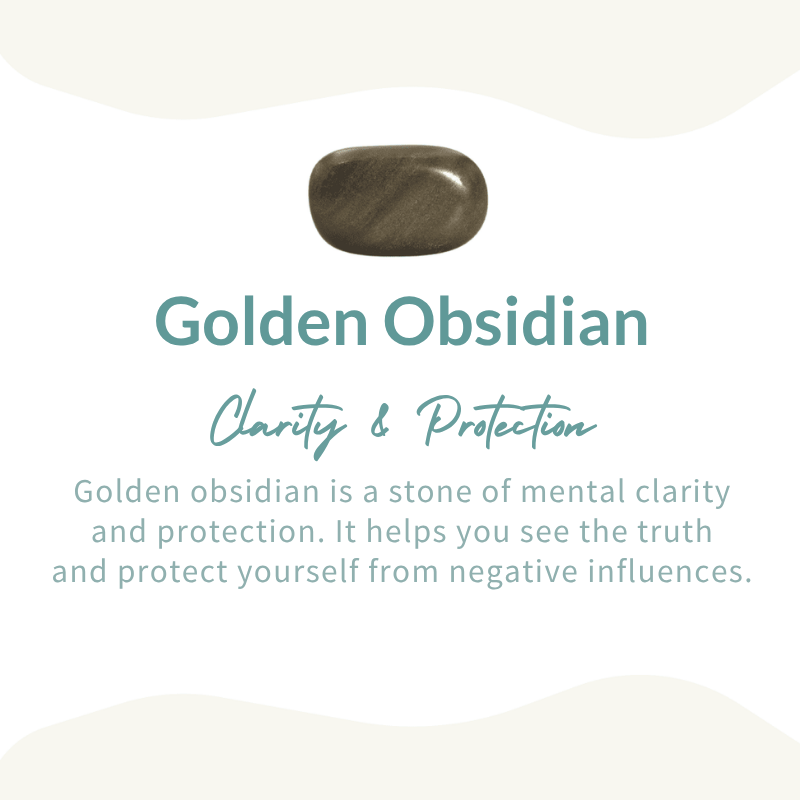 Golden Obsidian

Clarity & Protection

Golden obsidian is a stone of mental clarity and protection. It helps you see the truth and protect yourself from negative influences.